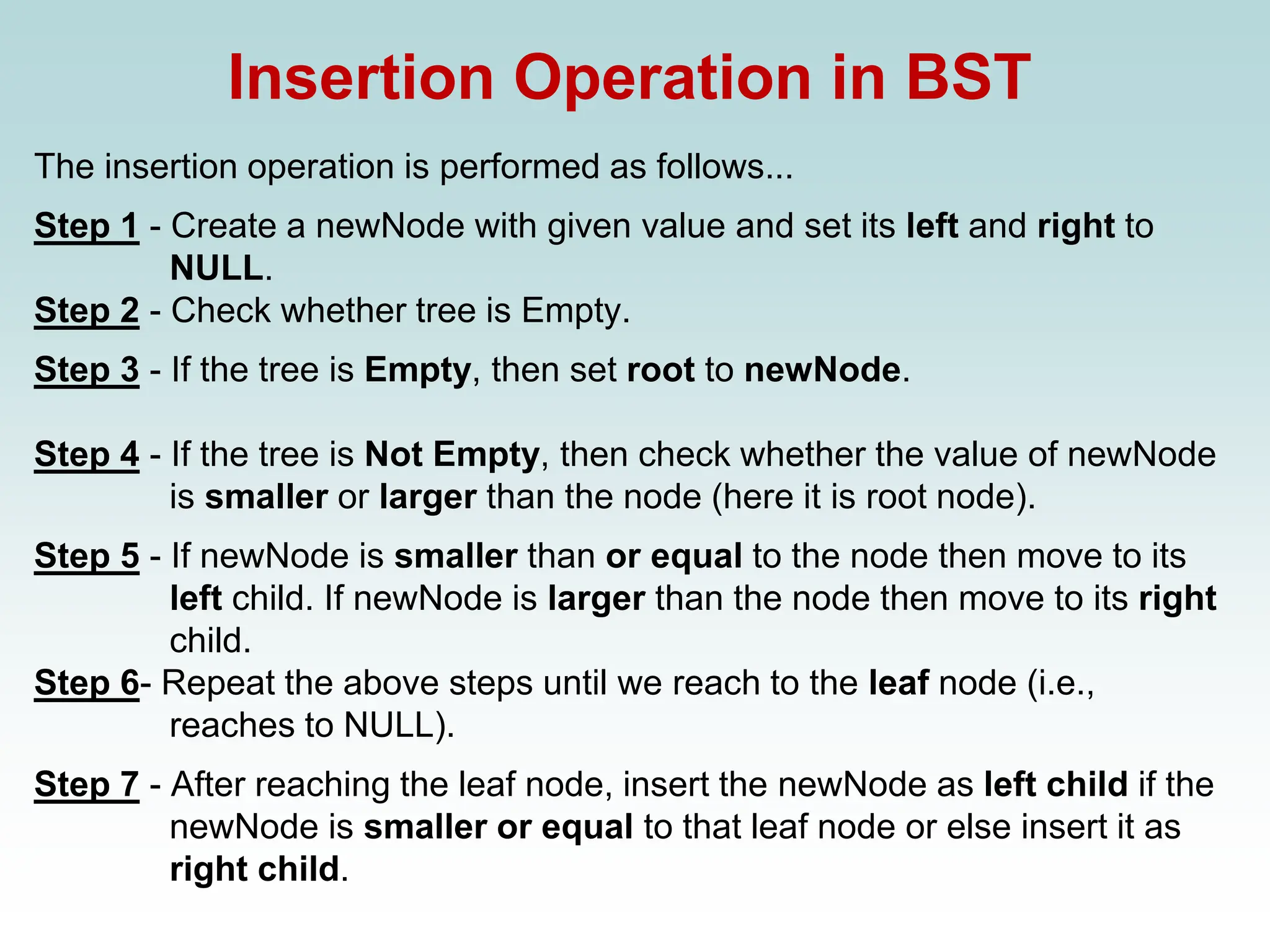 Insertion Operation in BST

The insertion operation is performed as follows...

Step 1 - Create a newNode with given value and set its left and right to NULL.

Step 2 - Check whether tree is Empty.

Step 3 - If the tree is Empty, then set root to newNode.

Step 4 - If the tree is Not Empty, then check whether the value of newNode is smaller or larger than the node (here it is root node).

Step 5 - If newNode is smaller than or equal to the node then move to its left child. If newNode is larger than the node then move to its right child.

Step 6- Repeat the above steps until we reach to the leaf node (i.e., reaches to NULL).

Step 7 - After reaching the leaf node, insert the newNode as left child if the newNode is smaller or equal to that leaf node or else insert it as right child.